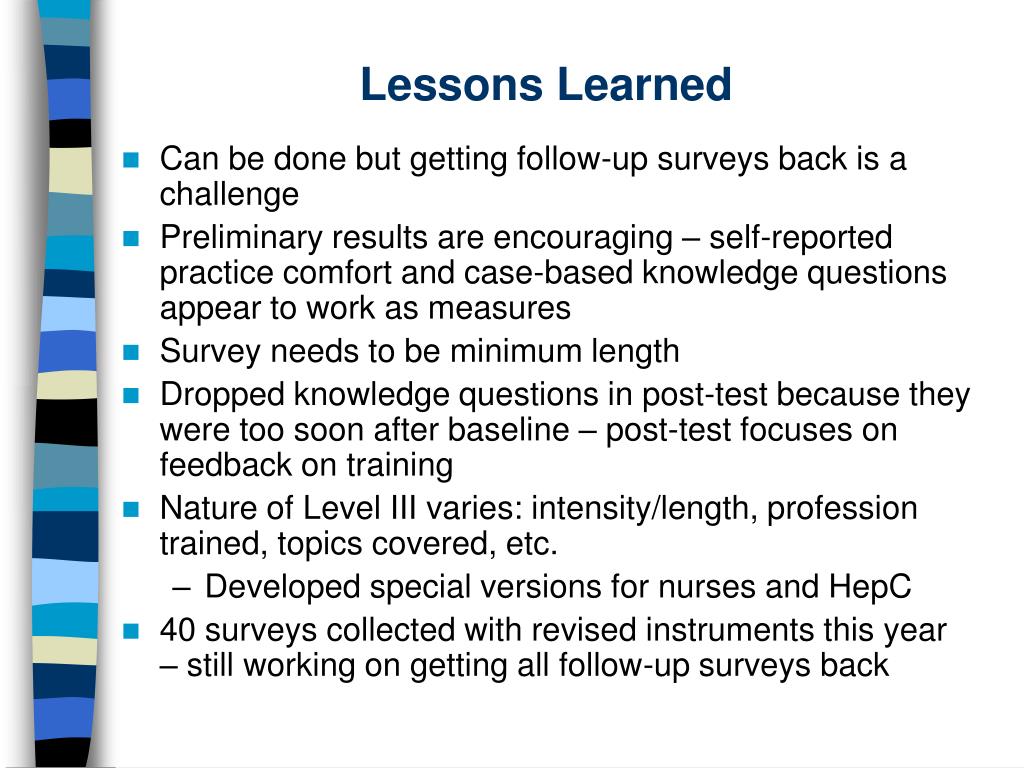 Lessons Learned

- Can be done but getting follow-up surveys back is a challenge
- Preliminary results are encouraging – self-reported practice comfort and case-based knowledge questions appear to work as measures
- Survey needs to be minimum length
- Dropped knowledge questions in post-test because they were too soon after baseline – post-test focuses on feedback on training
- Nature of Level III varies: intensity/length, profession trained, topics covered, etc.
  – Developed special versions for nurses and HepC
- 40 surveys collected with revised instruments this year – still working on getting all follow-up surveys back